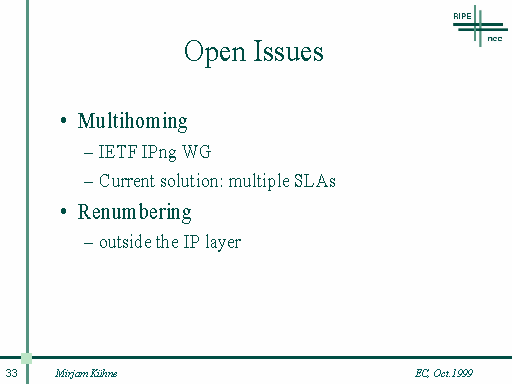 RIPE
ncc

Open Issues

• Multihoming
– IETF IPng WG
– Current solution: multiple SLAs
• Renumbering
– outside the IP layer

33 Mirjam Kühne EC, Oct.1999